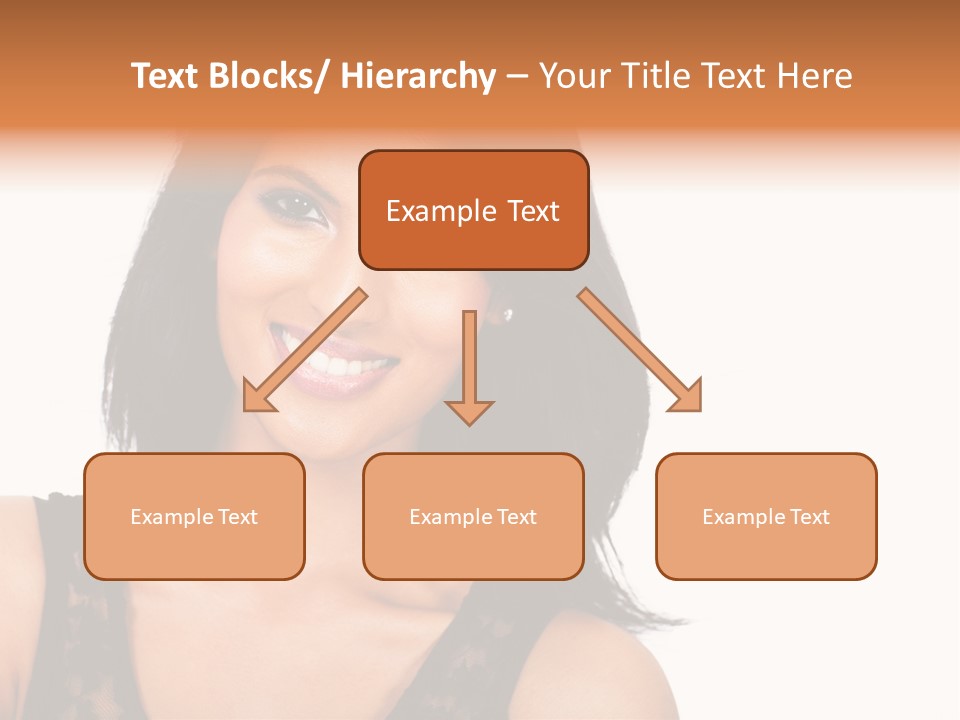 Text Blocks/ Hierarchy – Your Title Text Here

Example Text

Example Text

Example Text

Example Text